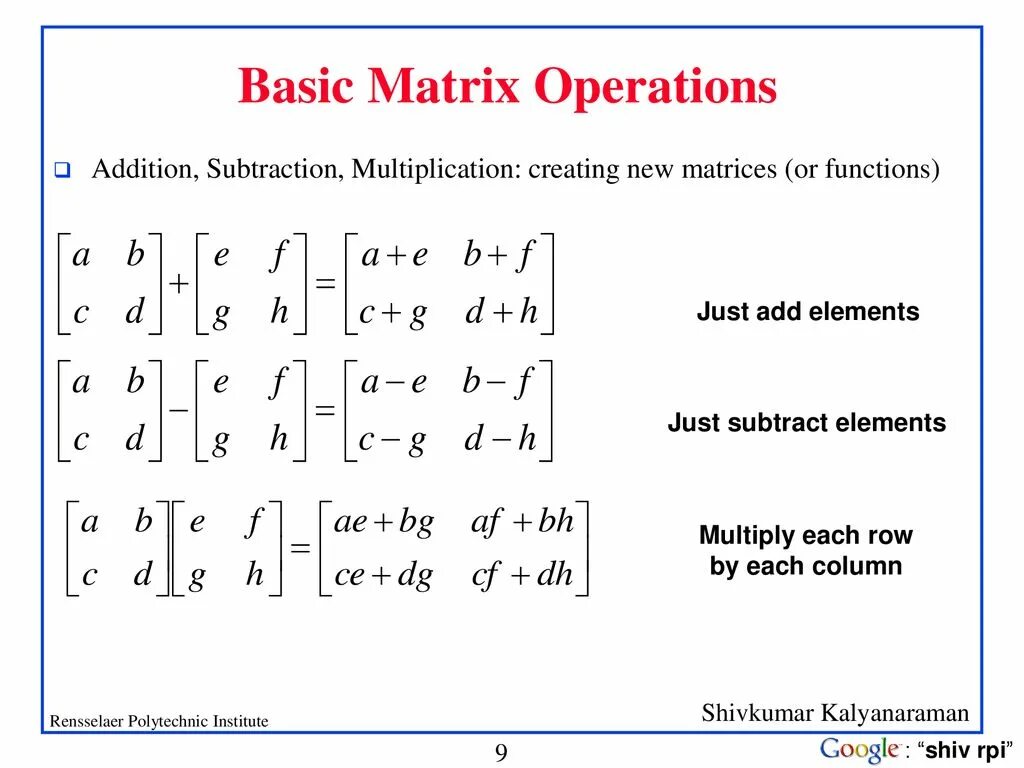 Basic Matrix Operations

Addition, Subtraction, Multiplication: creating new matrices (or functions)

$\begin{bmatrix} a & b \\ c & d \end{bmatrix} + \begin{bmatrix} e & f \\ g & h \end{bmatrix} = \begin{bmatrix} a+e & b+f \\ c+g & d+h \end{bmatrix}$

Just add elements

$\begin{bmatrix} a & b \\ c & d \end{bmatrix} - \begin{bmatrix} e & f \\ g & h \end{bmatrix} = \begin{bmatrix} a-e & b-f \\ c-g & d-h \end{bmatrix}$

Just subtract elements

$\begin{bmatrix} a & b \\ c & d \end{bmatrix} \begin{bmatrix} e & f \\ g & h \end{bmatrix} = \begin{bmatrix} ae+bg & af+bh \\ ce+dg & cf+dh \end{bmatrix}$

Multiply each row by each column

Rensselaer Polytechnic Institute

Shivkumar Kalyanaraman

9

Google : “shiv rpi”